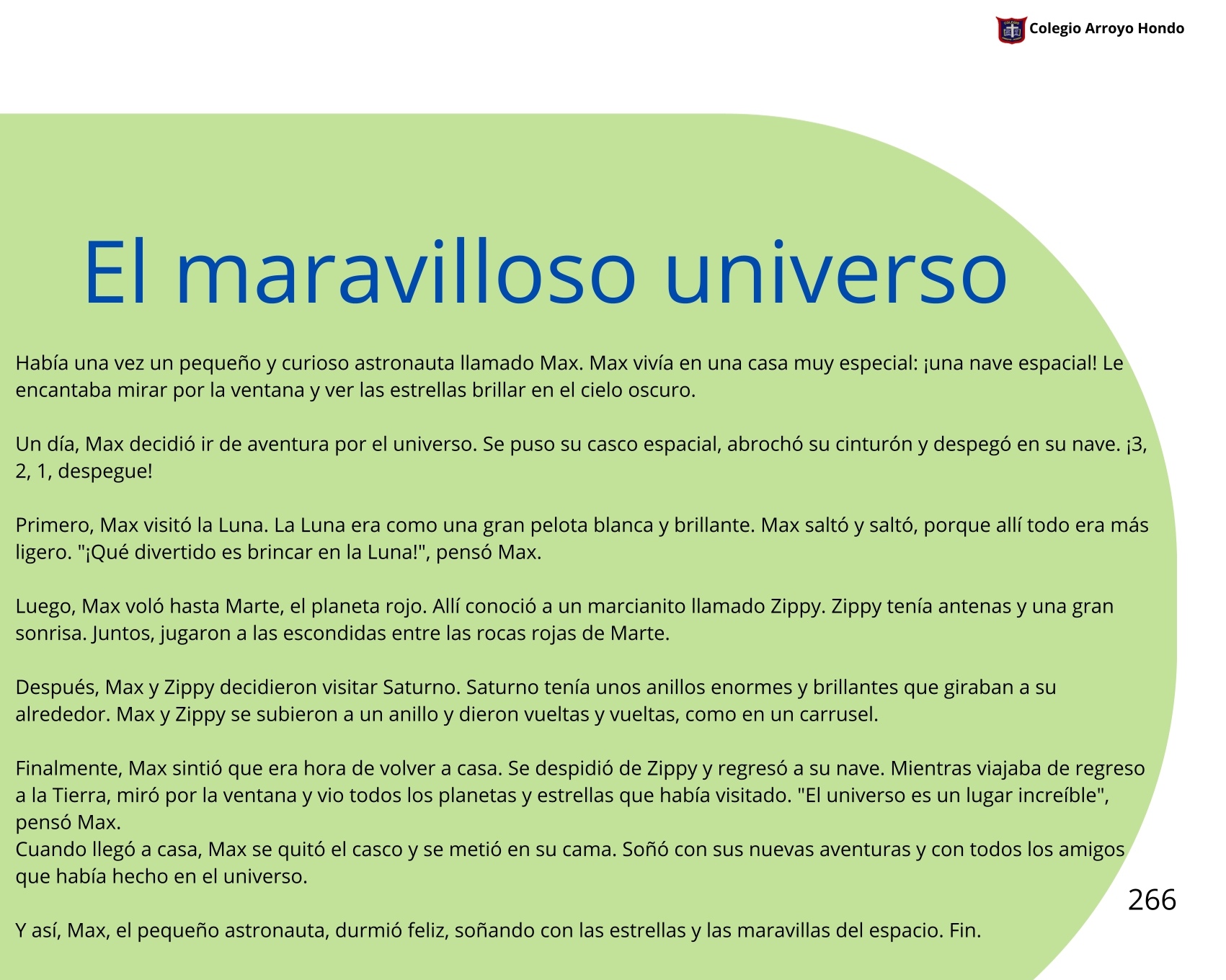 Colegio Arroyo Hondo

El maravilloso universo

Había una vez un pequeño y curioso astronauta llamado Max. Max vivía en una casa muy especial: ¡una nave espacial! Le encantaba mirar por la ventana y ver las estrellas brillar en el cielo oscuro.

Un día, Max decidió ir de aventura por el universo. Se puso su casco espacial, abrochó su cinturón y despegó en su nave. ¡3, 2, 1, despegue!

Primero, Max visitó la Luna. La Luna era como una gran pelota blanca y brillante. Max saltó y saltó, porque allí todo era más ligero. "¡Qué divertido es brincar en la Luna!", pensó Max.

Luego, Max voló hasta Marte, el planeta rojo. Allí conoció a un marcianito llamado Zippy. Zippy tenía antenas y una gran sonrisa. Juntos, jugaron a las escondidas entre las rocas rojas de Marte.

Después, Max y Zippy decidieron visitar Saturno. Saturno tenía unos anillos enormes y brillantes que giraban a su alrededor. Max y Zippy se subieron a un anillo y dieron vueltas y vueltas, como en un carrusel.

Finalmente, Max sintió que era hora de volver a casa. Se despidió de Zippy y regresó a su nave. Mientras viajaba de regreso a la Tierra, miró por la ventana y vio todos los planetas y estrellas que había visitado. "El universo es un lugar increíble", pensó Max.
Cuando llegó a casa, Max se quitó el casco y se metió en su cama. Soñó con sus nuevas aventuras y con todos los amigos que había hecho en el universo.

266

Y así, Max, el pequeño astronauta, durmió feliz, soñando con las estrellas y las maravillas del espacio. Fin.